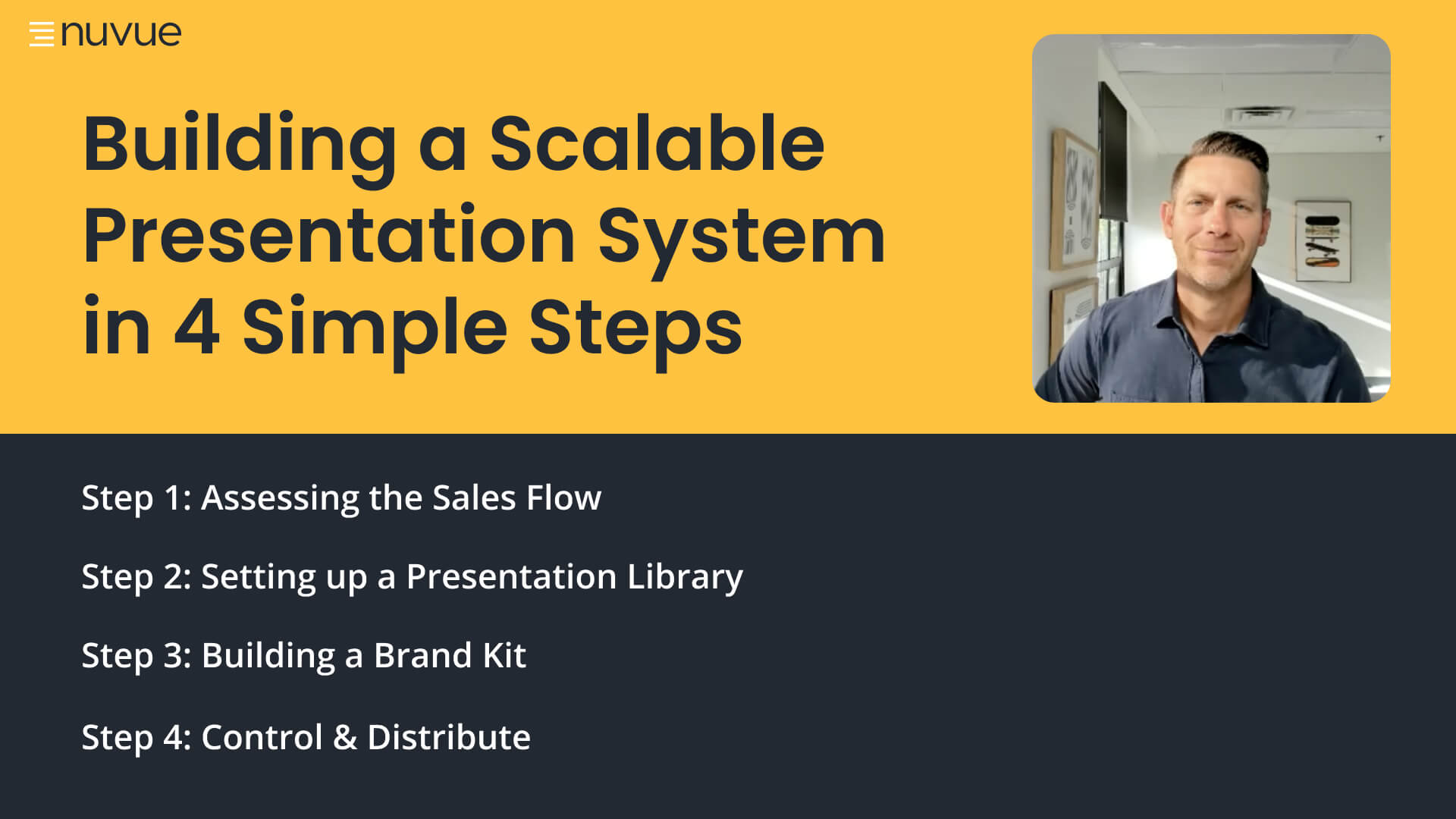 nuvue

Building a Scalable Presentation System in 4 Simple Steps

Step 1: Assessing the Sales Flow

Step 2: Setting up a Presentation Library

Step 3: Building a Brand Kit

Step 4: Control & Distribute